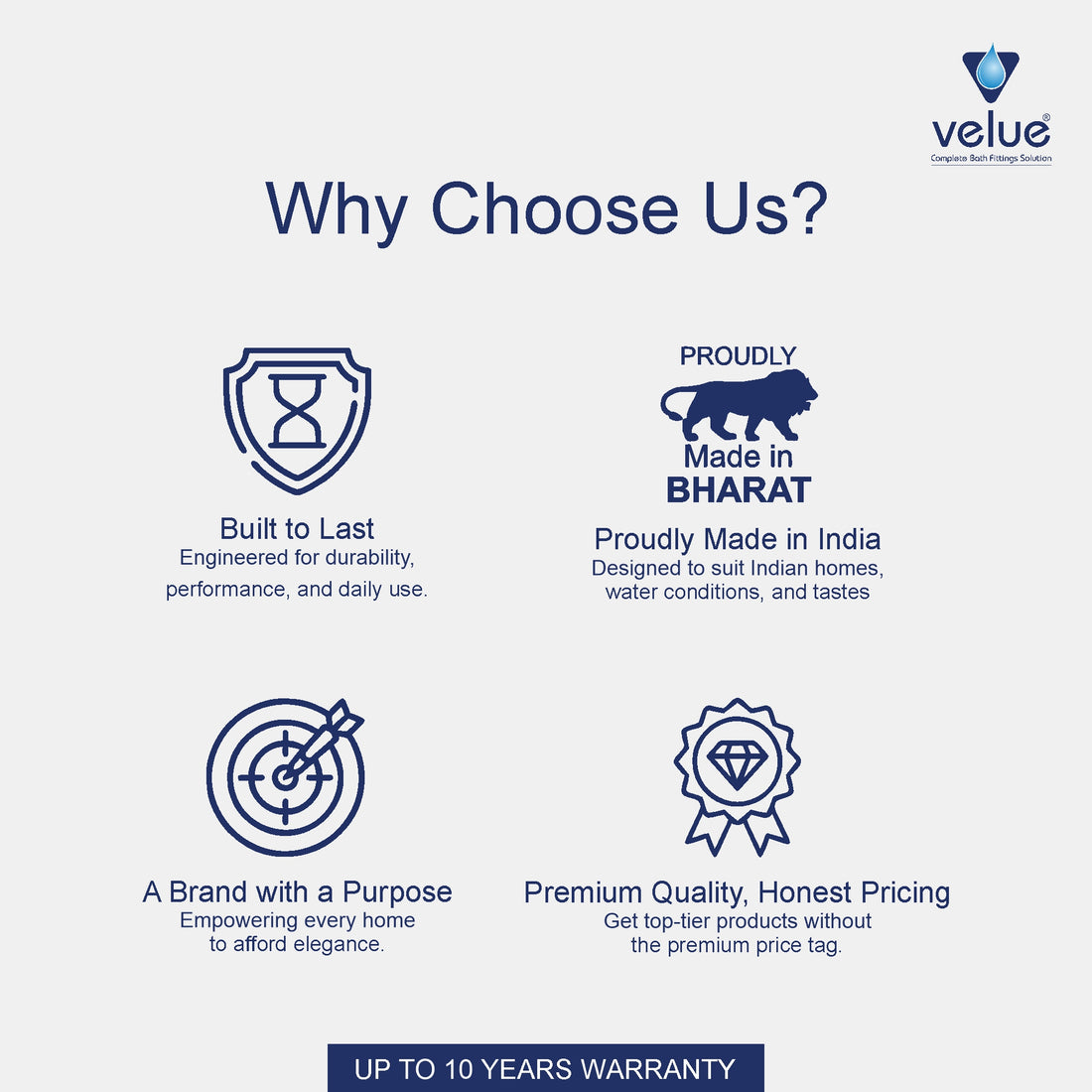 velue®
Complete Bath Fittings Solution

Why Choose Us?

Built to Last
Engineered for durability, performance, and daily use.

PROUDLY
Made in
BHARAT

Proudly Made in India
Designed to suit Indian homes, water conditions, and tastes

A Brand with a Purpose
Empowering every home to afford elegance.

Premium Quality, Honest Pricing
Get top-tier products without the premium price tag.

UP TO 10 YEARS WARRANTY